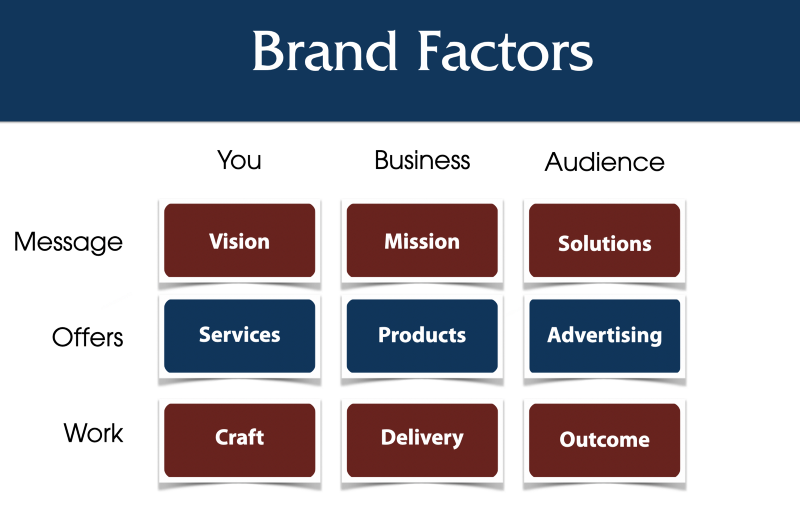 Brand Factors

| | You | Business | Audience |
|---|---|---|---|
| Message | Vision | Mission | Solutions |
| Offers | Services | Products | Advertising |
| Work | Craft | Delivery | Outcome |